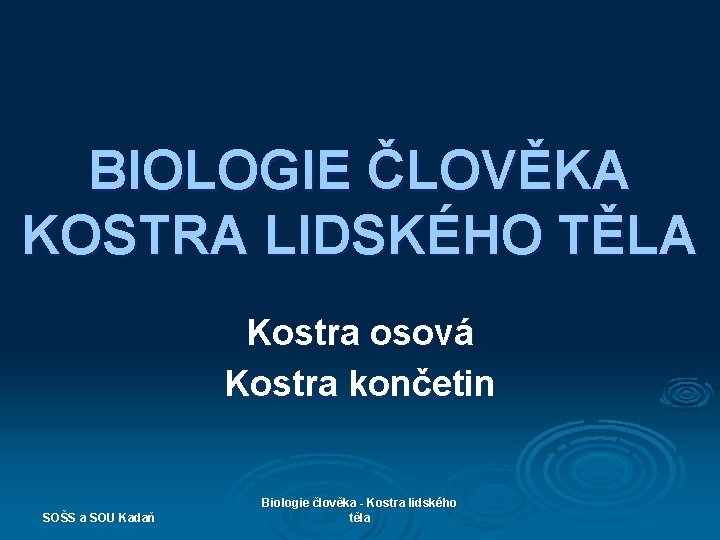 BIOLOGIE ČLOVĚKA
KOSTRA LIDSKÉHO TĚLA

Kostra osová
Kostra končetin

SOŠS a SOU Kadaň

Biologie člověka - Kostra lidského těla